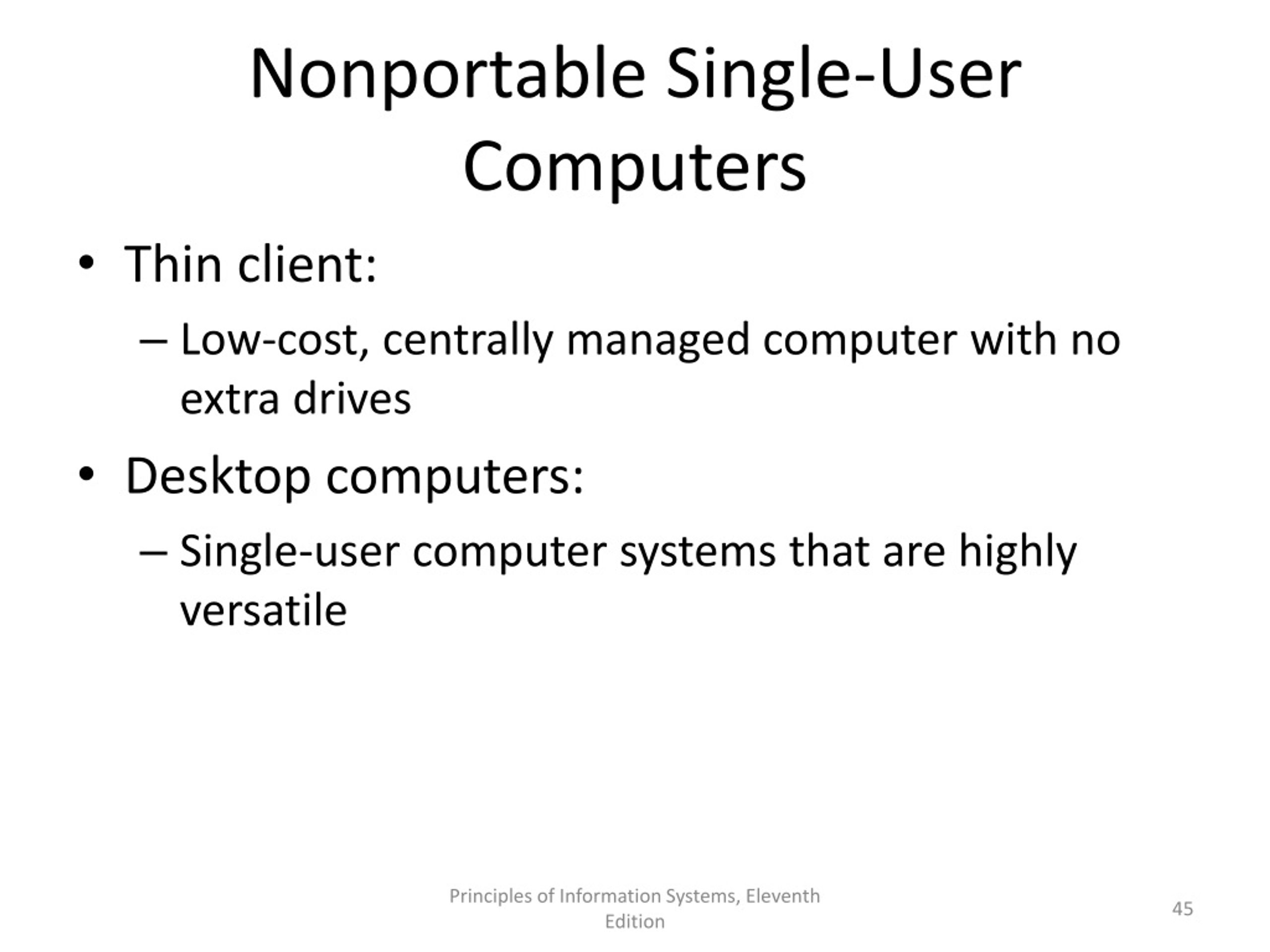 Nonportable Single-User Computers

• Thin client:
– Low-cost, centrally managed computer with no extra drives
• Desktop computers:
– Single-user computer systems that are highly versatile

Principles of Information Systems, Eleventh Edition

45